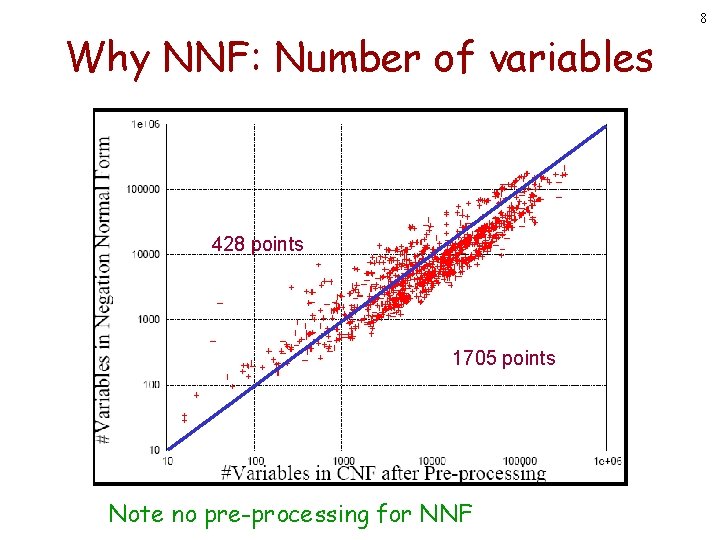 8

Why NNF: Number of variables

#Variables in Negation Normal Form

1e+06

100000

10000

1000

100

10

428 points

1705 points

10

100

1000

10000

100000

1e+06

#Variables in CNF after Pre-processing

Note no pre-processing for NNF